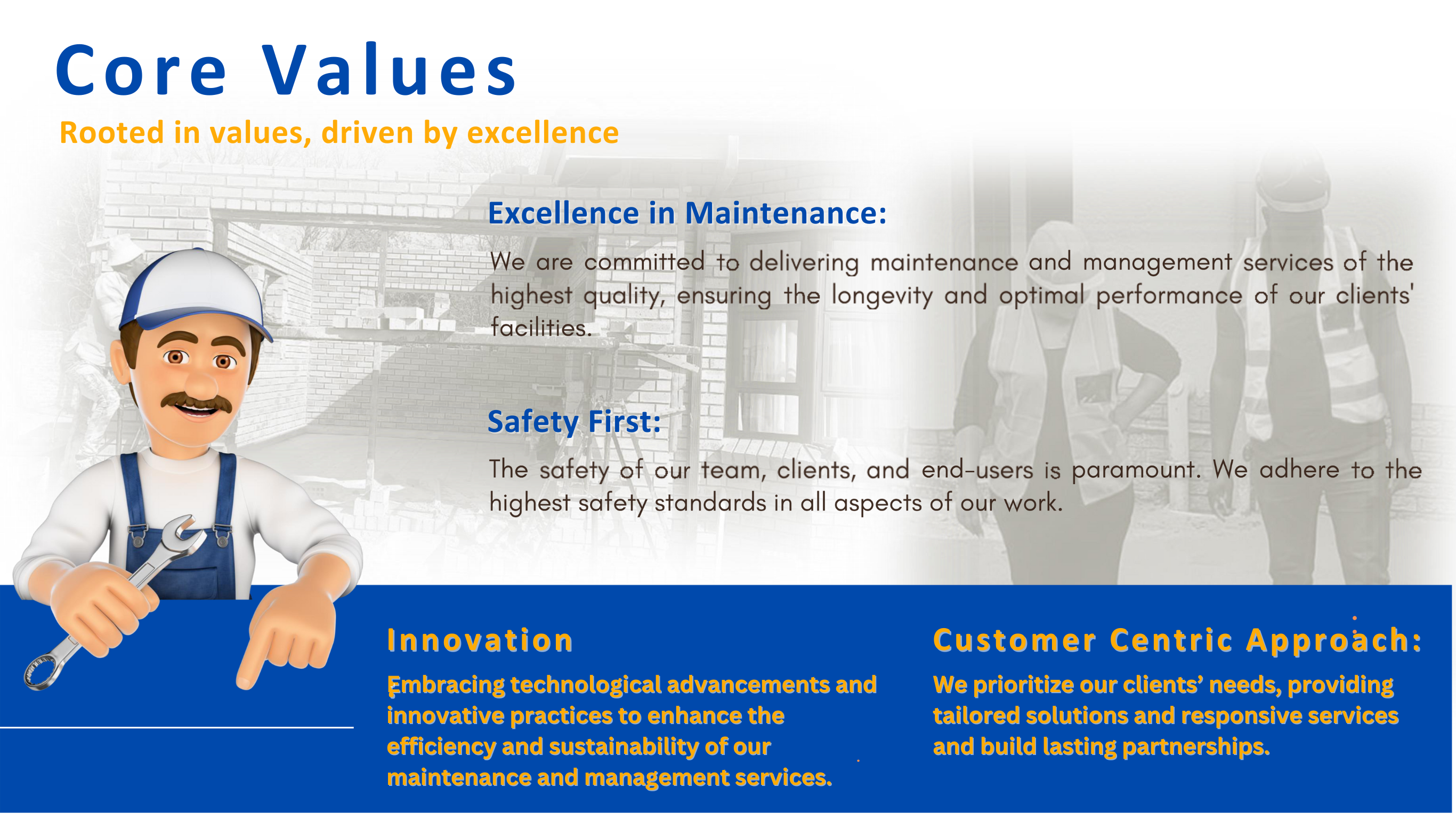 Core Values
Rooted in values, driven by excellence

Excellence in Maintenance:

We are committed to delivering maintenance and management services of the highest quality, ensuring the longevity and optimal performance of our clients' facilities.

Safety First:

The safety of our team, clients, and end-users is paramount. We adhere to the highest safety standards in all aspects of our work.

Innovation

Embracing technological advancements and innovative practices to enhance the efficiency and sustainability of our maintenance and management services.

Customer Centric Approach:

We prioritize our clients' needs, providing tailored solutions and responsive services and build lasting partnerships.